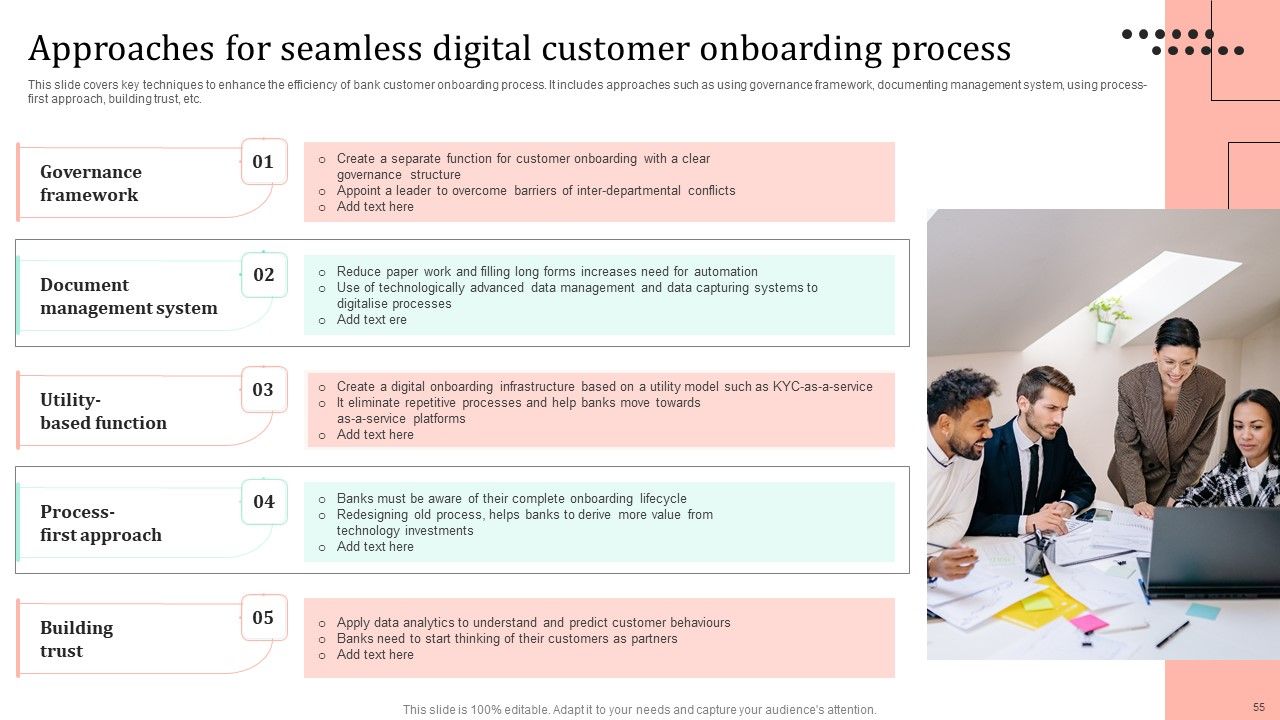 Approaches for seamless digital customer onboarding process

This slide covers key techniques to enhance the efficiency of bank customer onboarding process. It includes approaches such as using governance framework, documenting management system, using process-first approach, building trust, etc.

Governance framework

01

- Create a separate function for customer onboarding with a clear governance structure
- Appoint a leader to overcome barriers of inter-departmental conflicts
- Add text here

Document management system

02

- Reduce paper work and filling long forms increases need for automation
- Use of technologically advanced data management and data capturing systems to digitalise processes
- Add text ere

Utility-based function

03

- Create a digital onboarding infrastructure based on a utility model such as KYC-as-a-service
- It eliminate repetitive processes and help banks move towards as-a-service platforms
- Add text here

Process-first approach

04

- Banks must be aware of their complete onboarding lifecycle
- Redesigning old process, helps banks to derive more value from technology investments
- Add text here

Building trust

05

- Apply data analytics to understand and predict customer behaviours
- Banks need to start thinking of their customers as partners
- Add text here

This slide is 100% editable. Adapt it to your needs and capture your audience's attention.

55